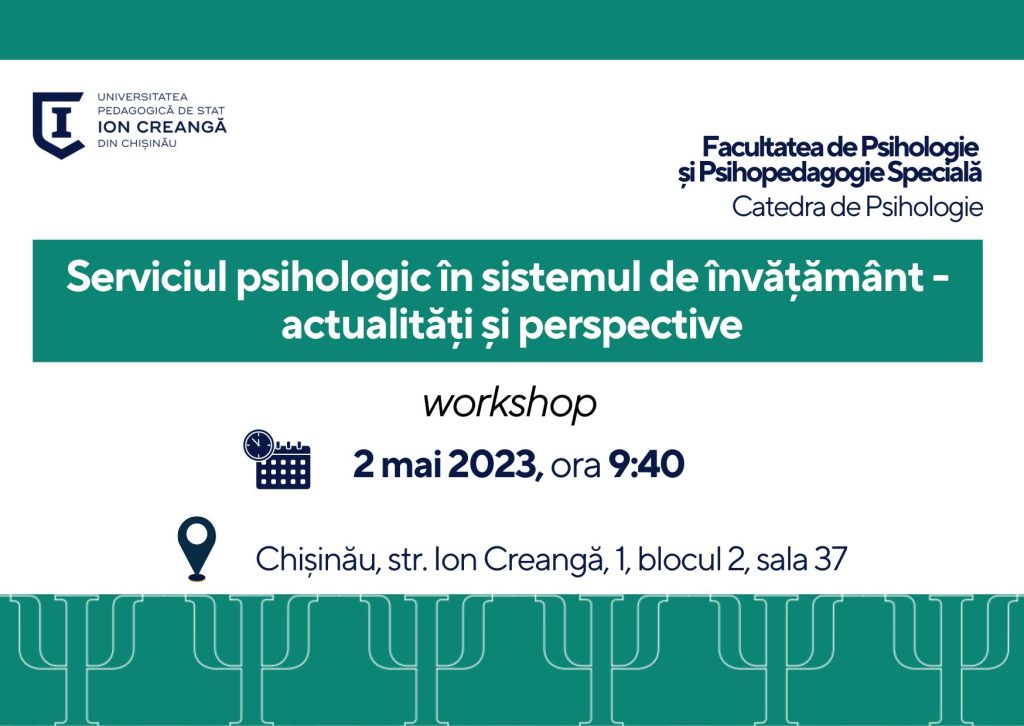 UNIVERSITATEA PEDAGOGICĂ DE STAT
ION CREANGĂ
DIN CHIȘINĂU

Facultatea de Psihologie și Psihopedagogie Specială
Catedra de Psihologie

Serviciul psihologic în sistemul de învățământ - actualități și perspective

workshop

2 mai 2023, ora 9:40

Chișinău, str. Ion Creangă, 1, blocul 2, sala 37